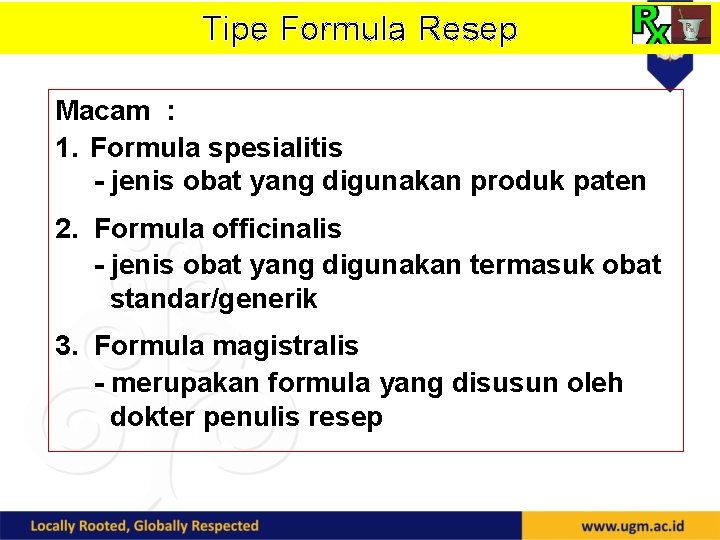 Tipe Formula Resep

Rx

Macam :

1. Formula spesialitis
- jenis obat yang digunakan produk paten

2. Formula officinalis
- jenis obat yang digunakan termasuk obat standar/generik

3. Formula magistralis
- merupakan formula yang disusun oleh dokter penulis resep

Locally Rooted, Globally Respected

www.ugm.ac.id